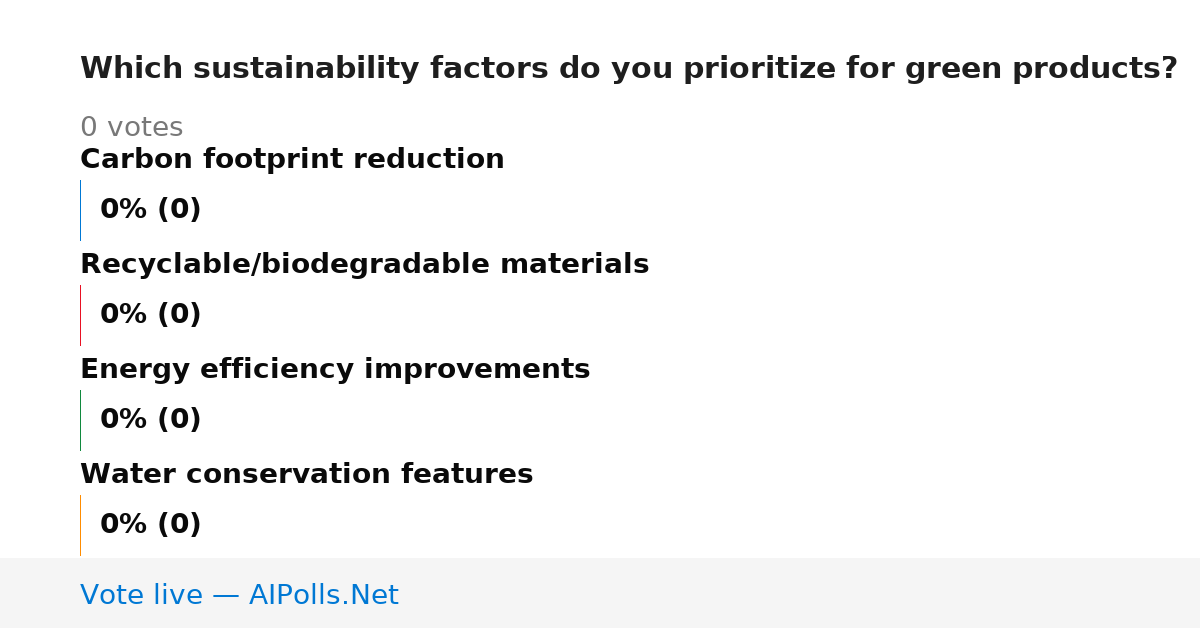 Which sustainability factors do you prioritize for green products?

0 votes

Carbon footprint reduction

0% (0)

Recyclable/biodegradable materials

0% (0)

Energy efficiency improvements

0% (0)

Water conservation features

0% (0)

Vote live — AIPolls.Net